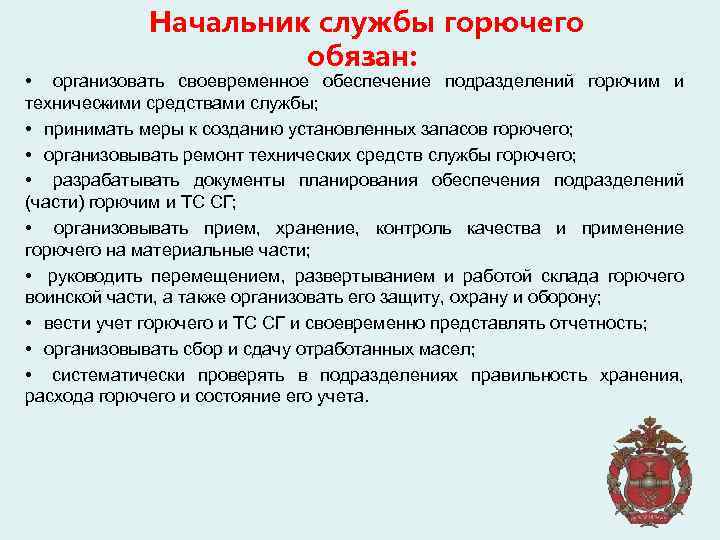 Начальник службы горючего обязан:

• организовать своевременное обеспечение подразделений горючим и техническими средствами службы;

• принимать меры к созданию установленных запасов горючего;

• организовывать ремонт технических средств службы горючего;

• разрабатывать документы планирования обеспечения подразделений (части) горючим и ТС СГ;

• организовывать прием, хранение, контроль качества и применение горючего на материальные части;

• руководить перемещением, развертыванием и работой склада горючего воинской части, а также организовать его защиту, охрану и оборону;

• вести учет горючего и ТС СГ и своевременно представлять отчетность;

• организовывать сбор и сдачу отработанных масел;

• систематически проверять в подразделениях правильность хранения, расхода горючего и состояние его учета.